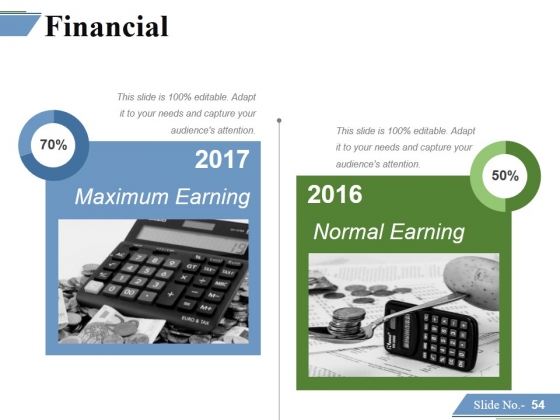 Financial

This slide is 100% editable. Adapt it to your needs and capture your audience's attention.

70%

2017

Maximum Earning

This slide is 100% editable. Adapt it to your needs and capture your audience's attention.

50%

2016

Normal Earning

Slide No.- 54